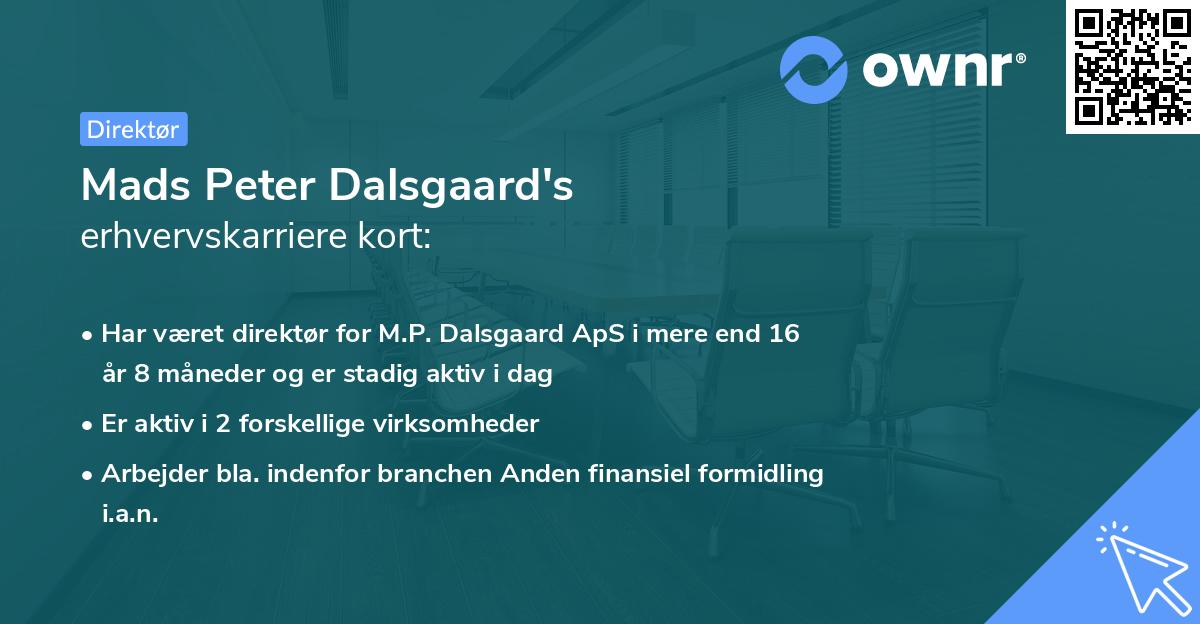 ownr®

Direktør

Mads Peter Dalsgaard's
erhvervskarriere kort:

• Har været direktør for M.P. Dalsgaard ApS i mere end 16 år 8 måneder og er stadig aktiv i dag
• Er aktiv i 2 forskellige virksomheder
• Arbejder bla. indenfor branchen Anden finansiel formidling i.a.n.